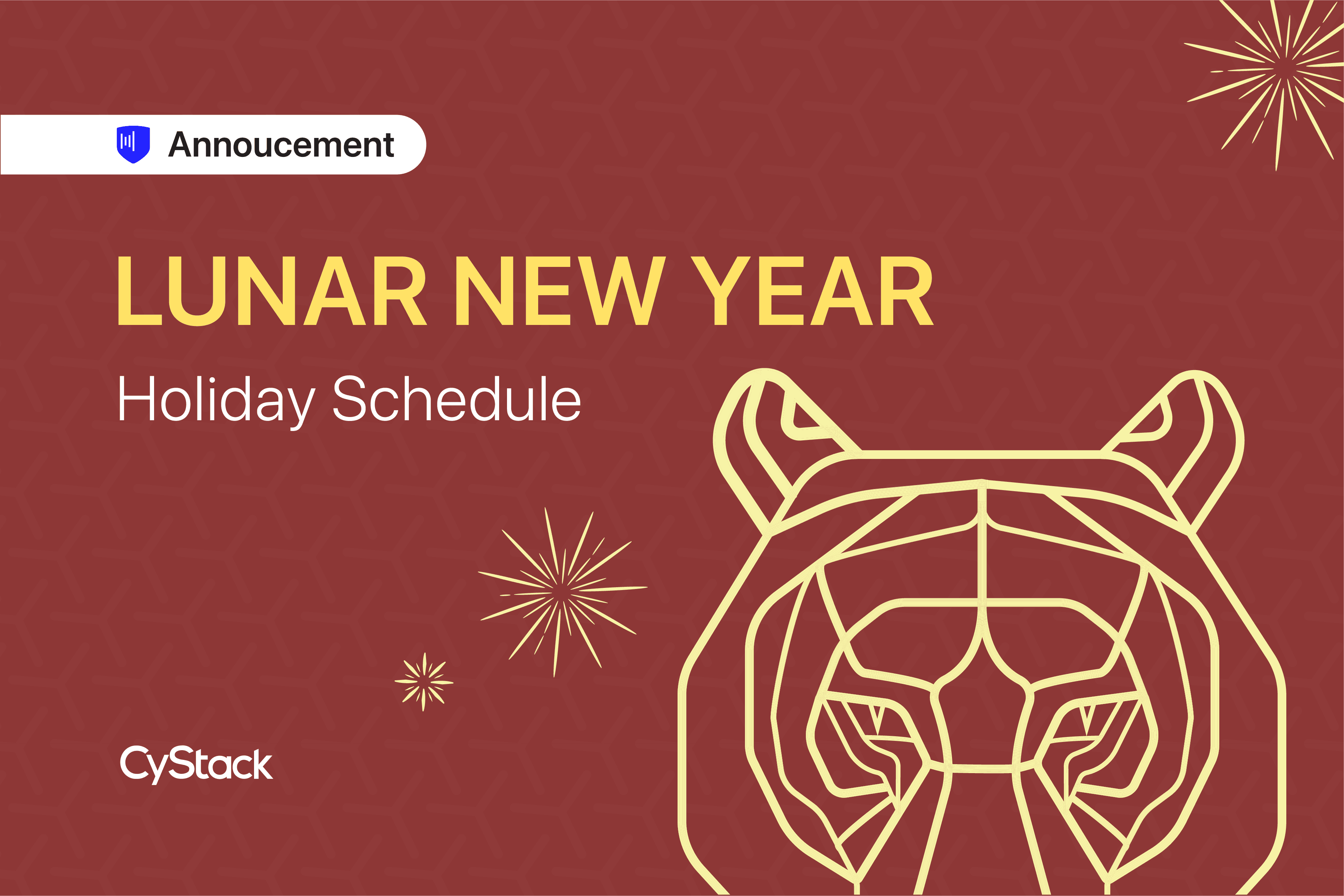 Annoucement

LUNAR NEW YEAR

Holiday Schedule

CyStack